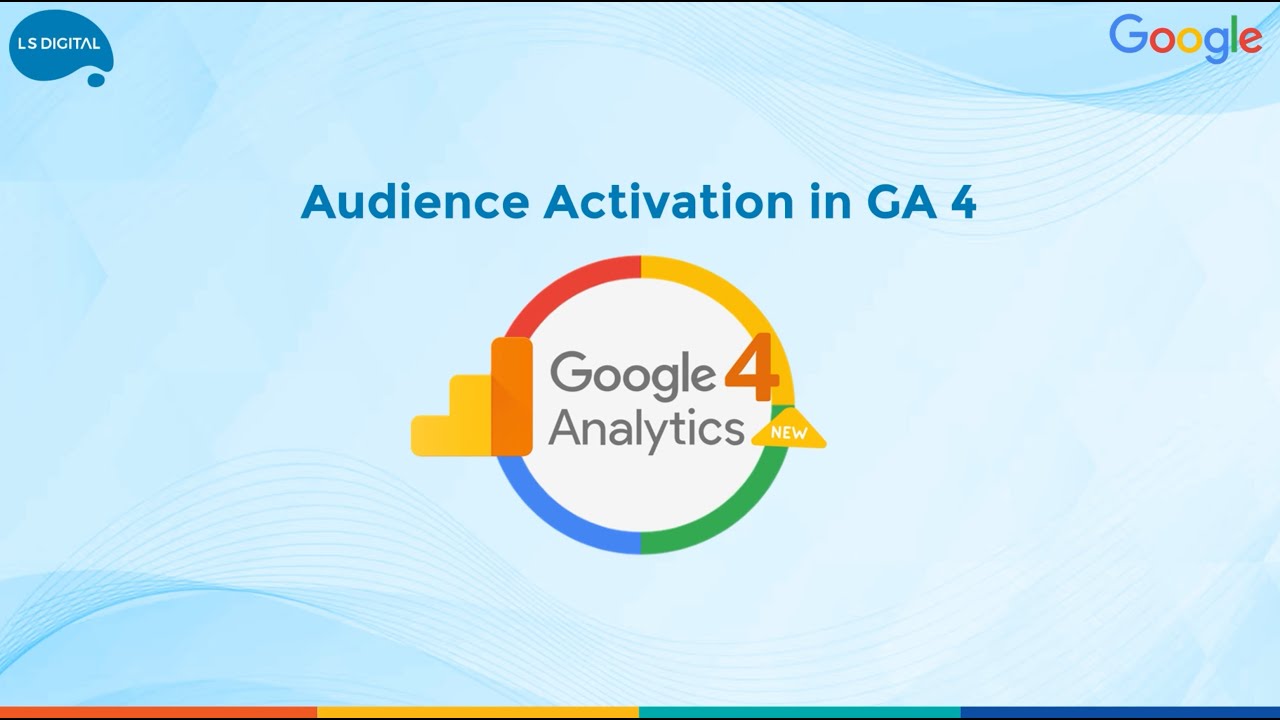 LS DIGITAL

Google

Audience Activation in GA 4

Google 4
Analytics NEW